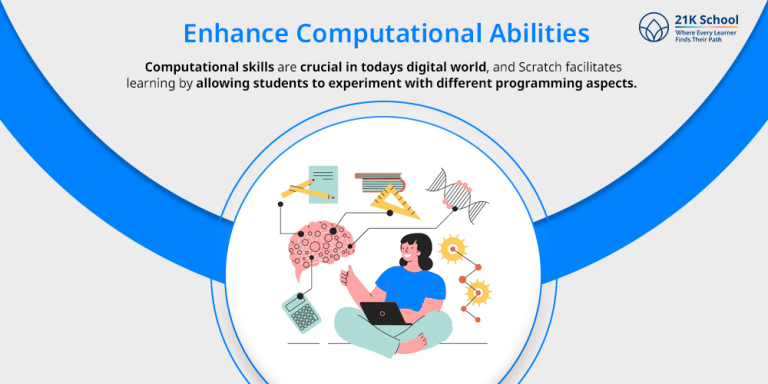 Enhance Computational Abilities

21K School
Where Every Learner Finds Their Path

Computational skills are crucial in todays digital world, and Scratch facilitates learning by allowing students to experiment with different programming aspects.